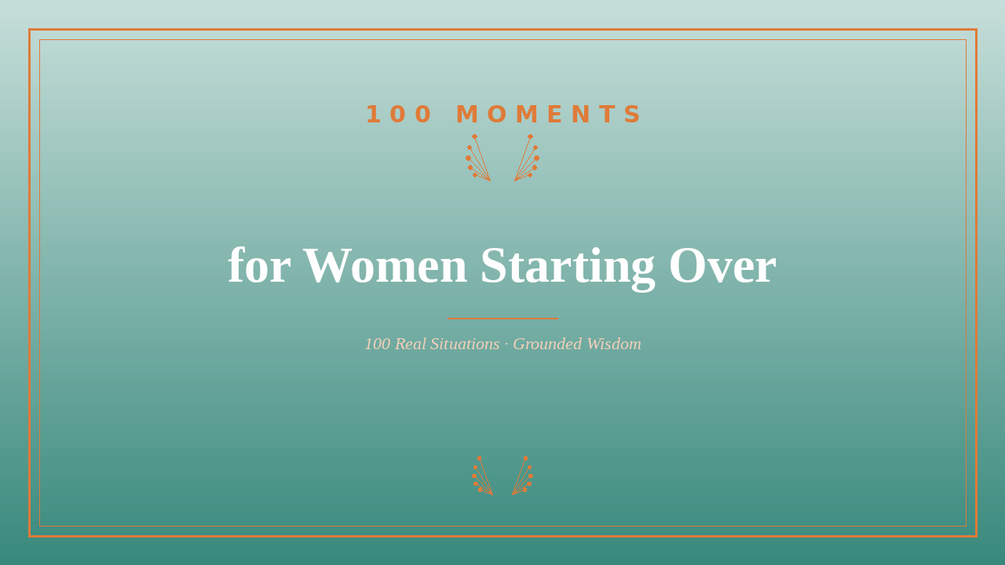 100 MOMENTS

for Women Starting Over

100 Real Situations · Grounded Wisdom